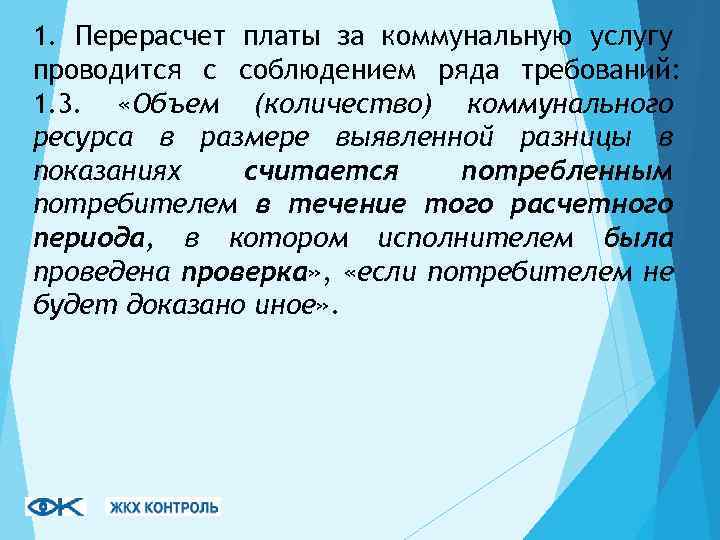 1. Перерасчет платы за коммунальную услугу проводится с соблюдением ряда требований: 1.3. «Объем (количество) коммунального ресурса в размере выявленной разницы в показаниях считается потребленным потребителем в течение того расчетного периода, в котором исполнителем была проведена проверка», «если потребителем не будет доказано иное».

ЖКХ КОНТРОЛЬ